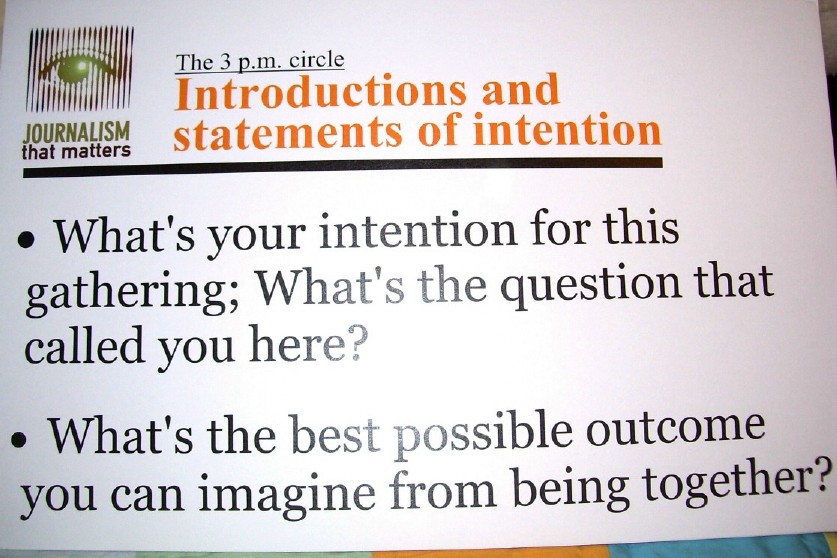 JOURNALISM
that matters

The 3 p.m. circle
Introductions and statements of intention

• What's your intention for this gathering; What's the question that called you here?

• What's the best possible outcome you can imagine from being together?